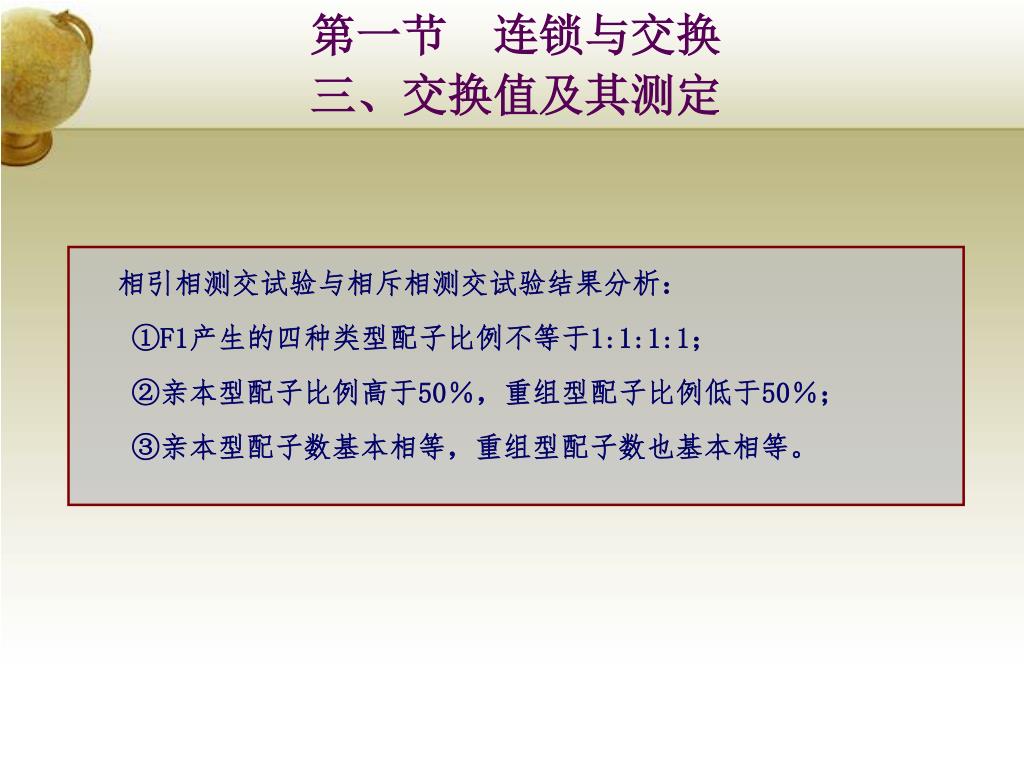 第一节　连锁与交换
三、交换值及其测定

相引相测交试验与相斥相测交试验结果分析：

①F1产生的四种类型配子比例不等于1:1:1:1；

②亲本型配子比例高于50%，重组型配子比例低于50%；

③亲本型配子数基本相等，重组型配子数也基本相等。